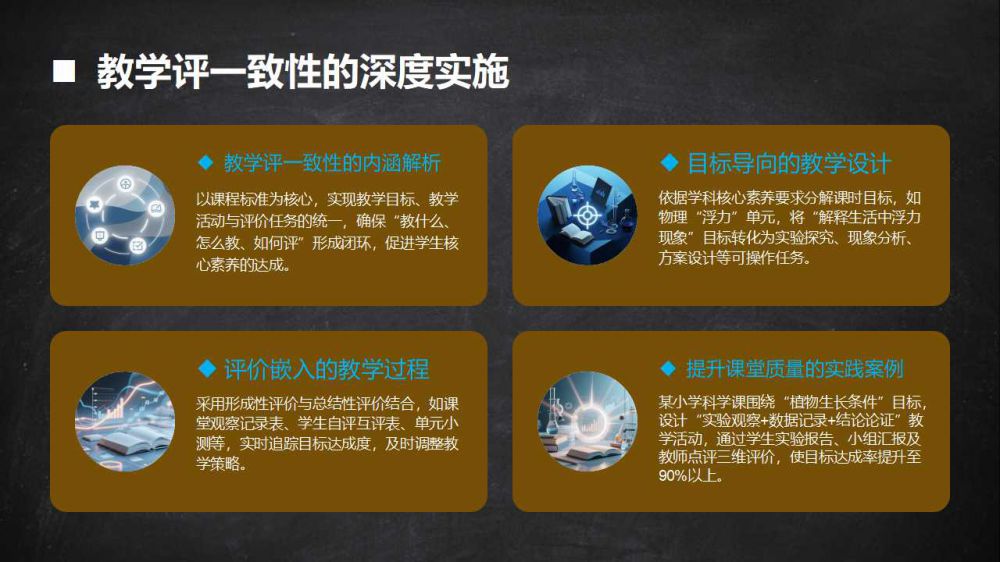 ■ 教学评一致性的深度实施

◆ 教学评一致性的内涵解析

以课程标准为核心，实现教学目标、教学活动与评价任务的统一，确保“教什么、怎么教、如何评”形成闭环，促进学生核心素养的达成。

◆ 目标导向的教学设计

依据学科核心素养要求分解课时目标，如物理“浮力”单元，将“解释生活中浮力现象”目标转化为实验探究、现象分析、方案设计等可操作任务。

◆ 评价嵌入的教学过程

采用形成性评价与总结性评价结合，如课堂观察记录表、学生自评互评表、单元小测等，实时追踪目标达成度，及时调整教学策略。

◆ 提升课堂质量的实践案例

某小学科学课围绕“植物生长条件”目标，设计“实验观察+数据记录+结论论证”教学活动，通过学生实验报告、小组汇报及教师点评三维评价，使目标达成率提升至90%以上。